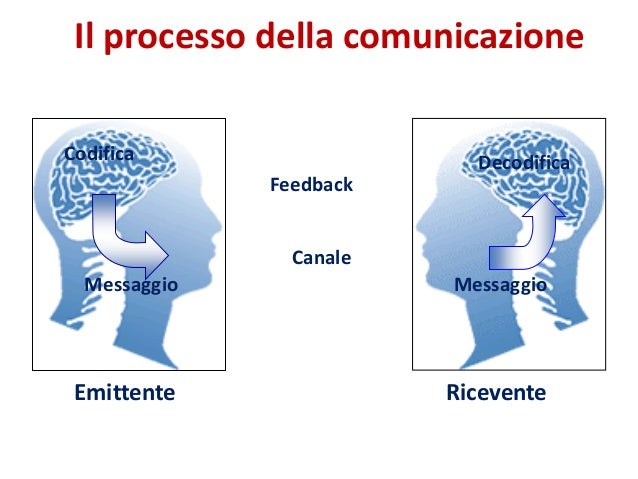 Il processo della comunicazione

Codifica

Messaggio

Emittente

Feedback

Canale

Decodifica

Messaggio

Ricevente